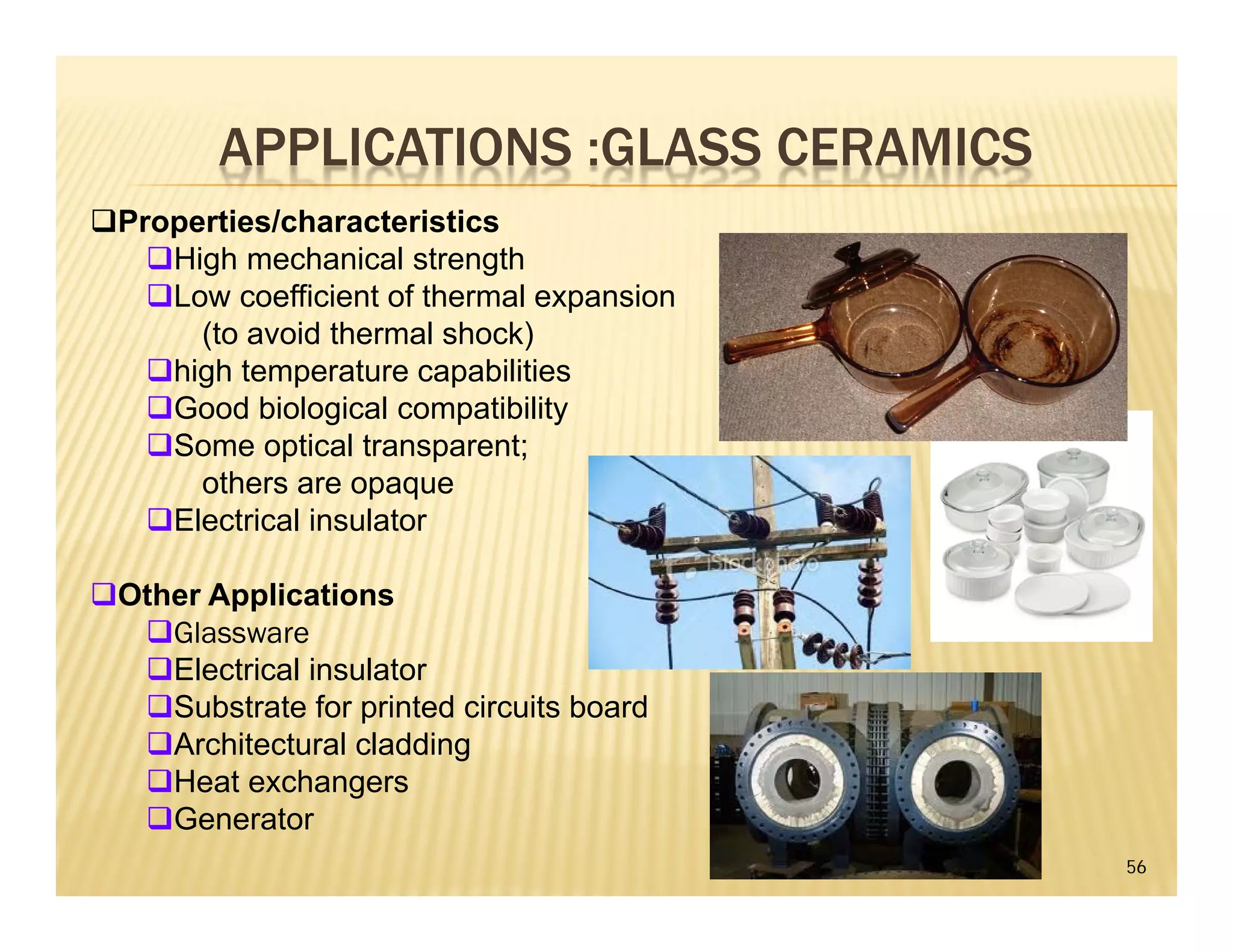 APPLICATIONS :GLASS CERAMICS

❑Properties/characteristics
❑High mechanical strength
❑Low coefficient of thermal expansion (to avoid thermal shock)
❑high temperature capabilities
❑Good biological compatibility
❑Some optical transparent; others are opaque
❑Electrical insulator

❑Other Applications
❑Glassware
❑Electrical insulator
❑Substrate for printed circuits board
❑Architectural cladding
❑Heat exchangers
❑Generator

iStockphoto

56